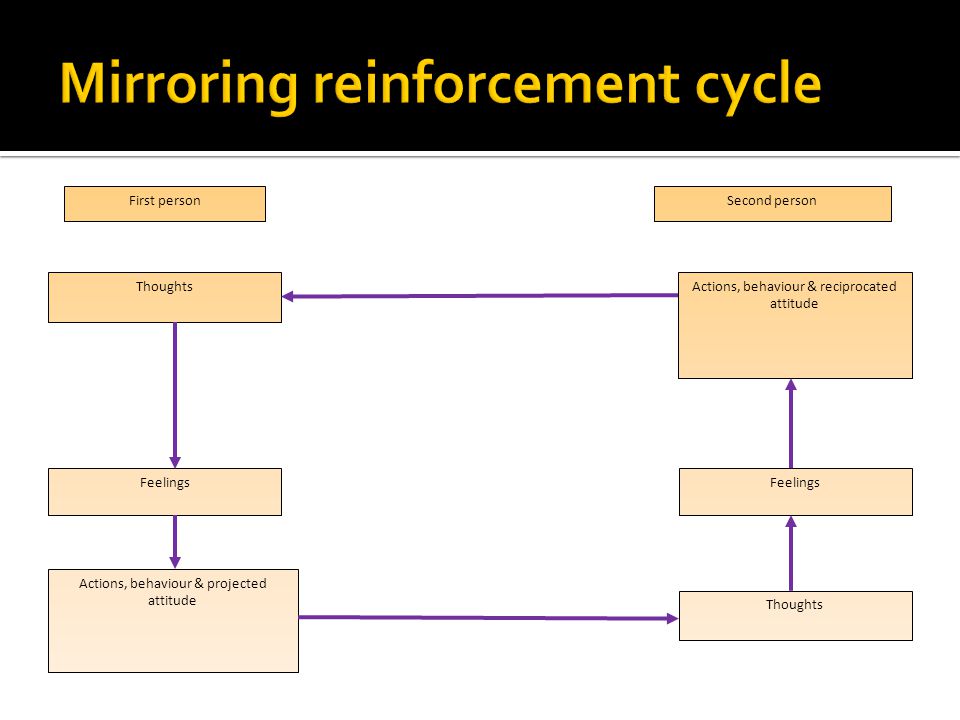 Mirroring reinforcement cycle

First person

Second person

Thoughts

Actions, behaviour & reciprocated attitude

Feelings

Feelings

Actions, behaviour & projected attitude

Thoughts